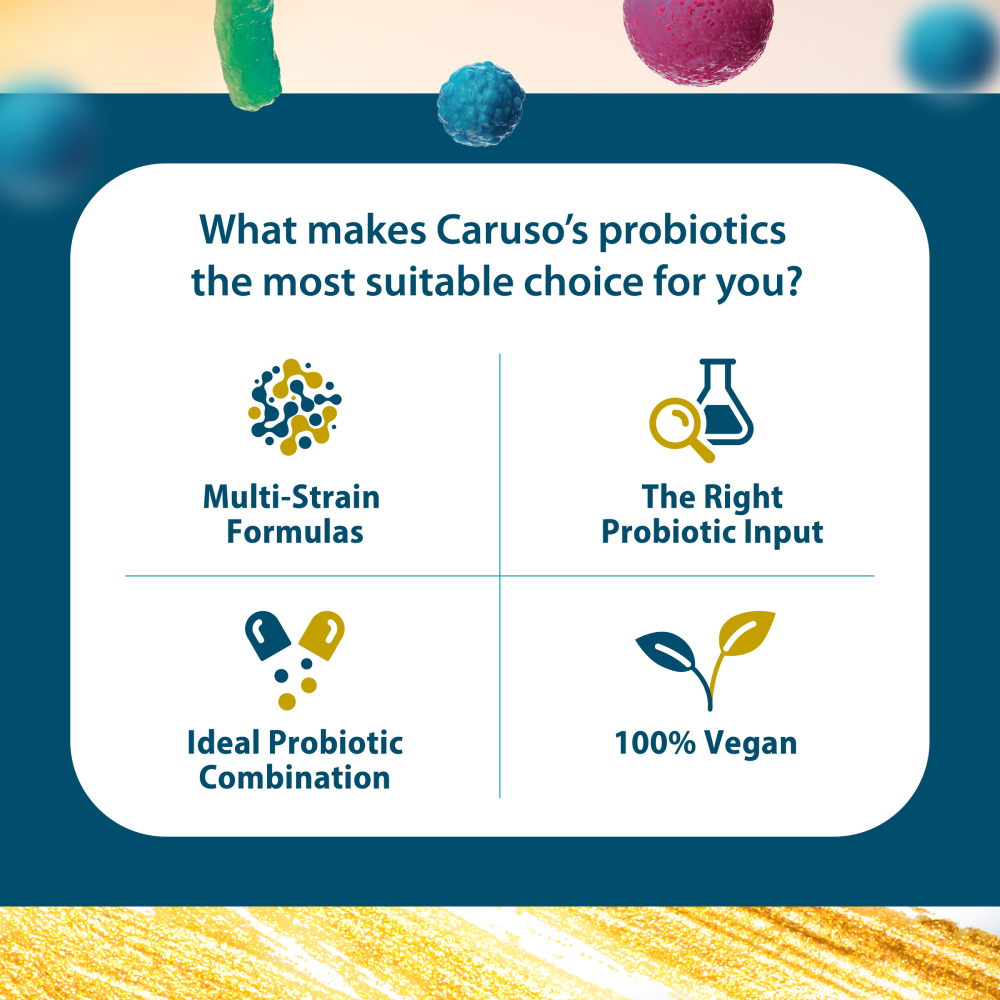 What makes Caruso's probiotics the most suitable choice for you?

Multi-Strain Formulas

The Right Probiotic Input

Ideal Probiotic Combination

100% Vegan